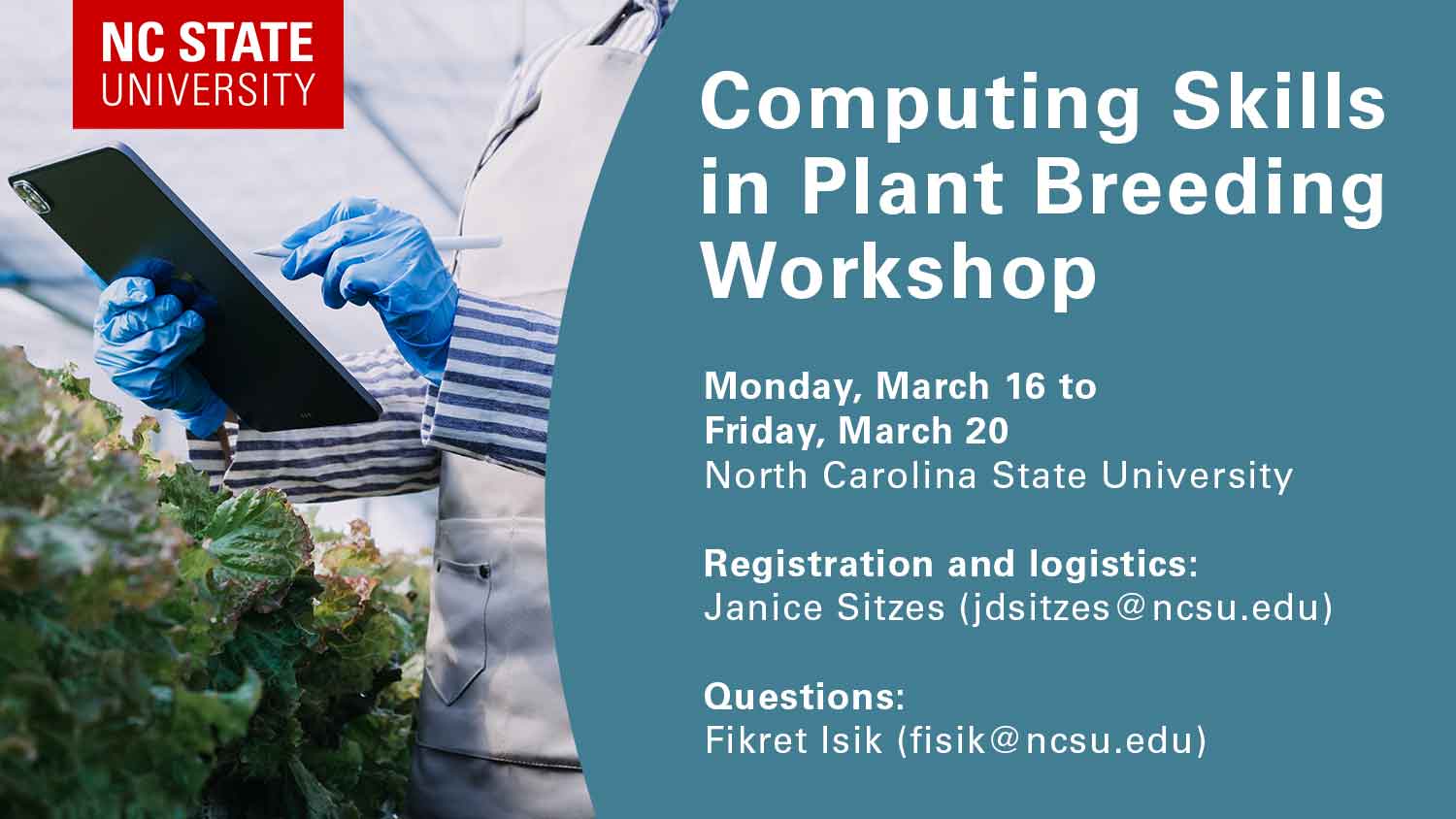 NC STATE UNIVERSITY

Computing Skills in Plant Breeding Workshop

Monday, March 16 to Friday, March 20
North Carolina State University

Registration and logistics:
Janice Sitzes (jdsitzes@ncsu.edu)

Questions:
Fikret Isik (fisik@ncsu.edu)